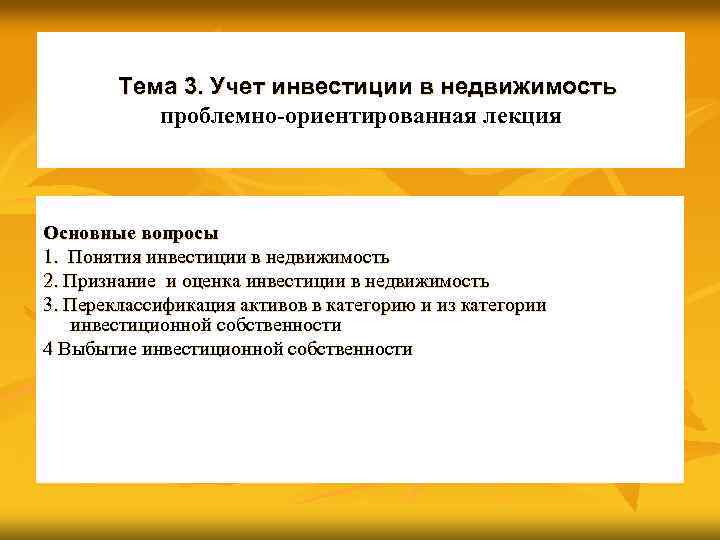 Тема 3. Учет инвестиции в недвижимость
проблемно-ориентированная лекция

Основные вопросы
1. Понятия инвестиции в недвижимость
2. Признание и оценка инвестиции в недвижимость
3. Переклассификация активов в категорию и из категории инвестиционной собственности
4 Выбытие инвестиционной собственности